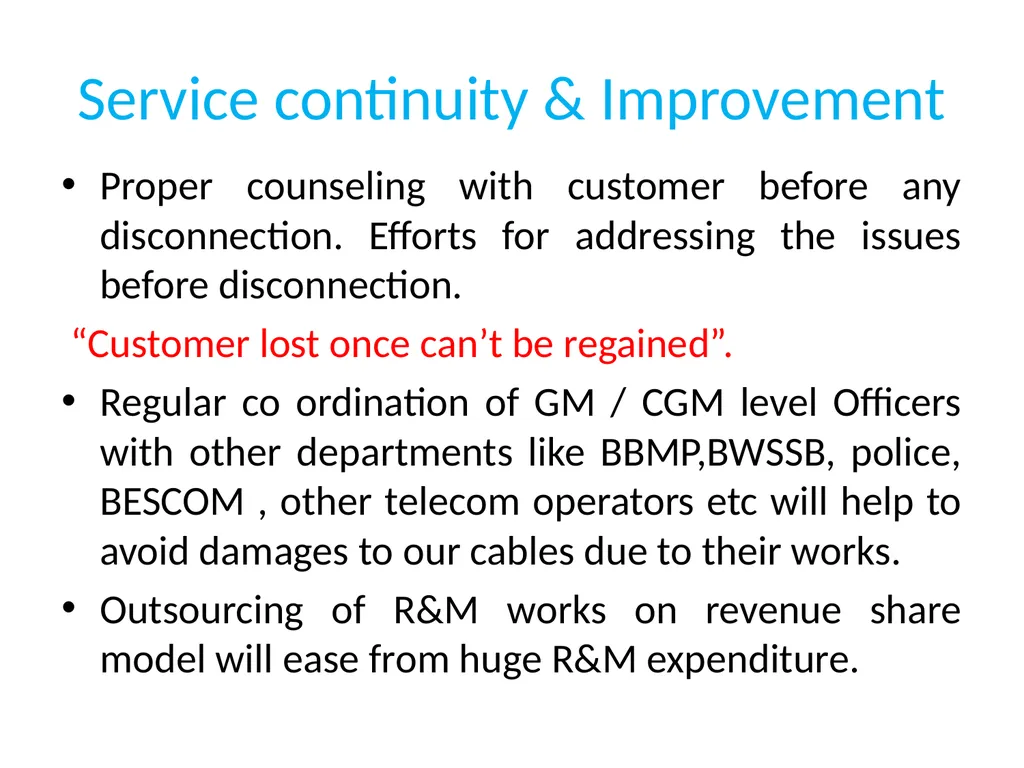 Service continuity & Improvement

• Proper counseling with customer before any disconnection. Efforts for addressing the issues before disconnection.

“Customer lost once can’t be regained”.

• Regular co ordination of GM / CGM level Officers with other departments like BBMP,BWSSB, police, BESCOM , other telecom operators etc will help to avoid damages to our cables due to their works.

• Outsourcing of R&M works on revenue share model will ease from huge R&M expenditure.